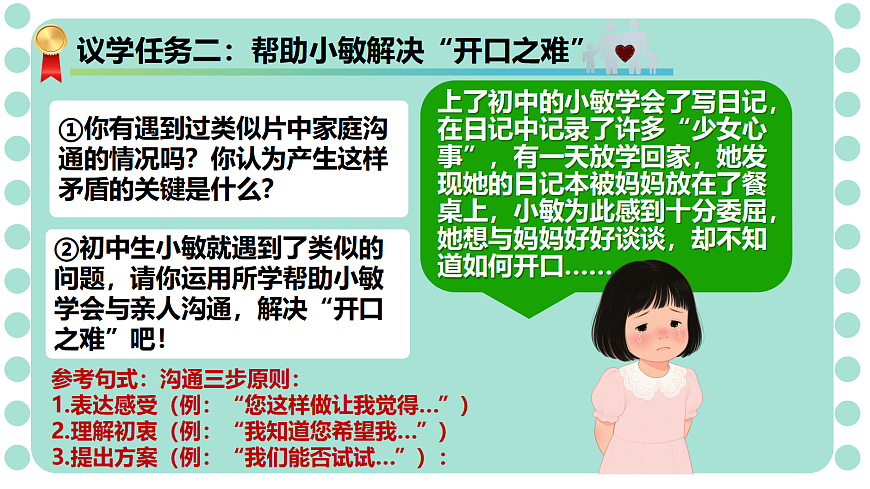 议学任务二：帮助小敏解决“开口之难”

①你有遇到过类似片中家庭沟通的情况吗？你认为产生这样矛盾的关键是什么？

②初中生小敏就遇到了类似的问题，请你运用所学帮助小敏学会与亲人沟通，解决“开口之难”吧！

参考句式：沟通三步原则：
1.表达感受（例：“您这样做让我觉得...”）
2.理解初衷（例：“我知道您希望我...”）
3.提出方案（例：“我们能否试试...”）：

上了初中的小敏学会了写日记，在日记中记录了许多“少女心事”，有一天放学回家，她发现她的日记本被妈妈放在了餐桌上，小敏为此感到十分委屈，她想与妈妈好好谈谈，却不知道如何开口……